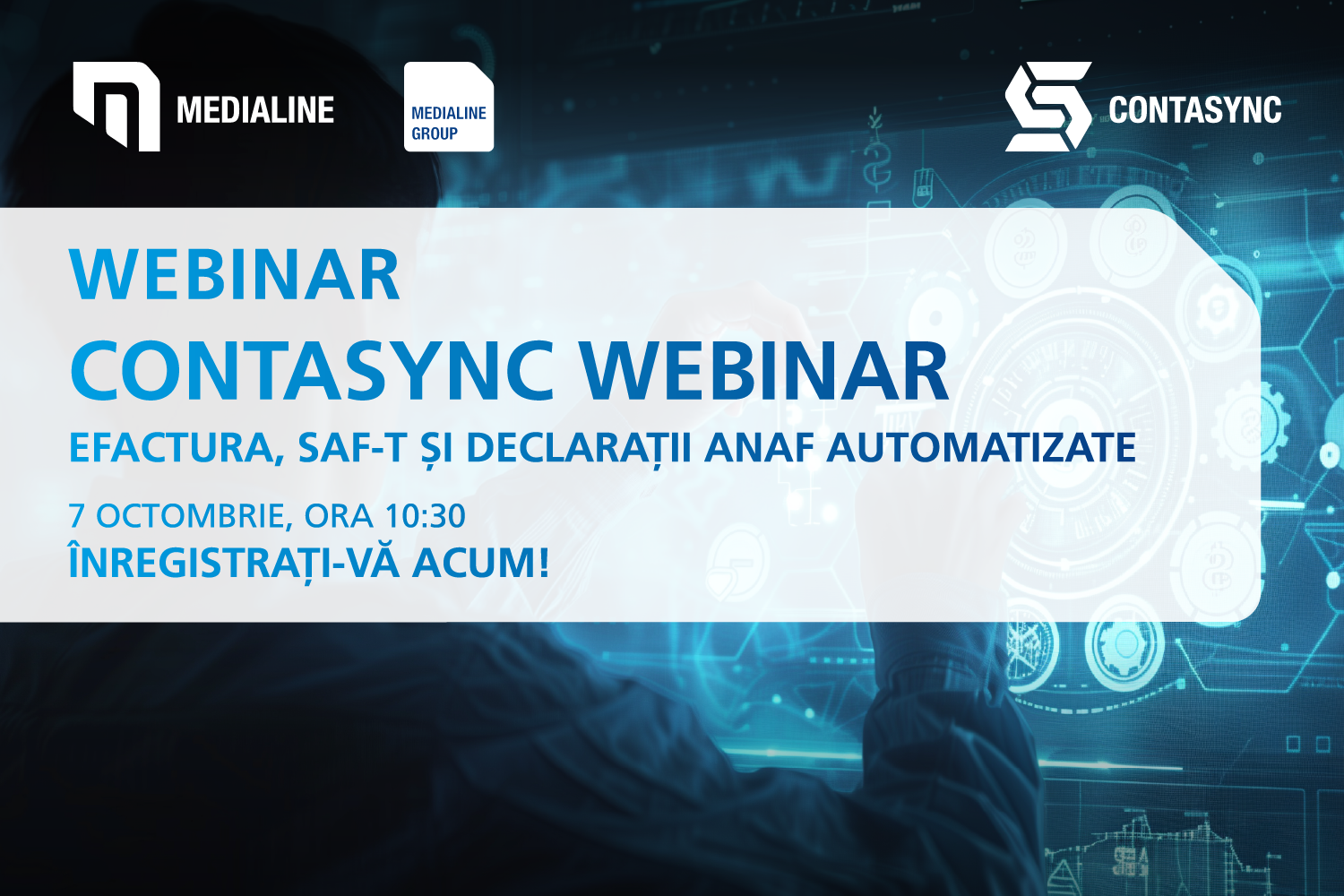 MEDIALINE

MEDIALINE GROUP

CONTASYNC

WEBINAR
CONTASYNC WEBINAR
EFACTURA, SAF-T ȘI DECLARAȚII ANAF AUTOMATIZATE

7 OCTOMBRIE, ORA 10:30
ÎNREGISTRAȚI-VĂ ACUM!